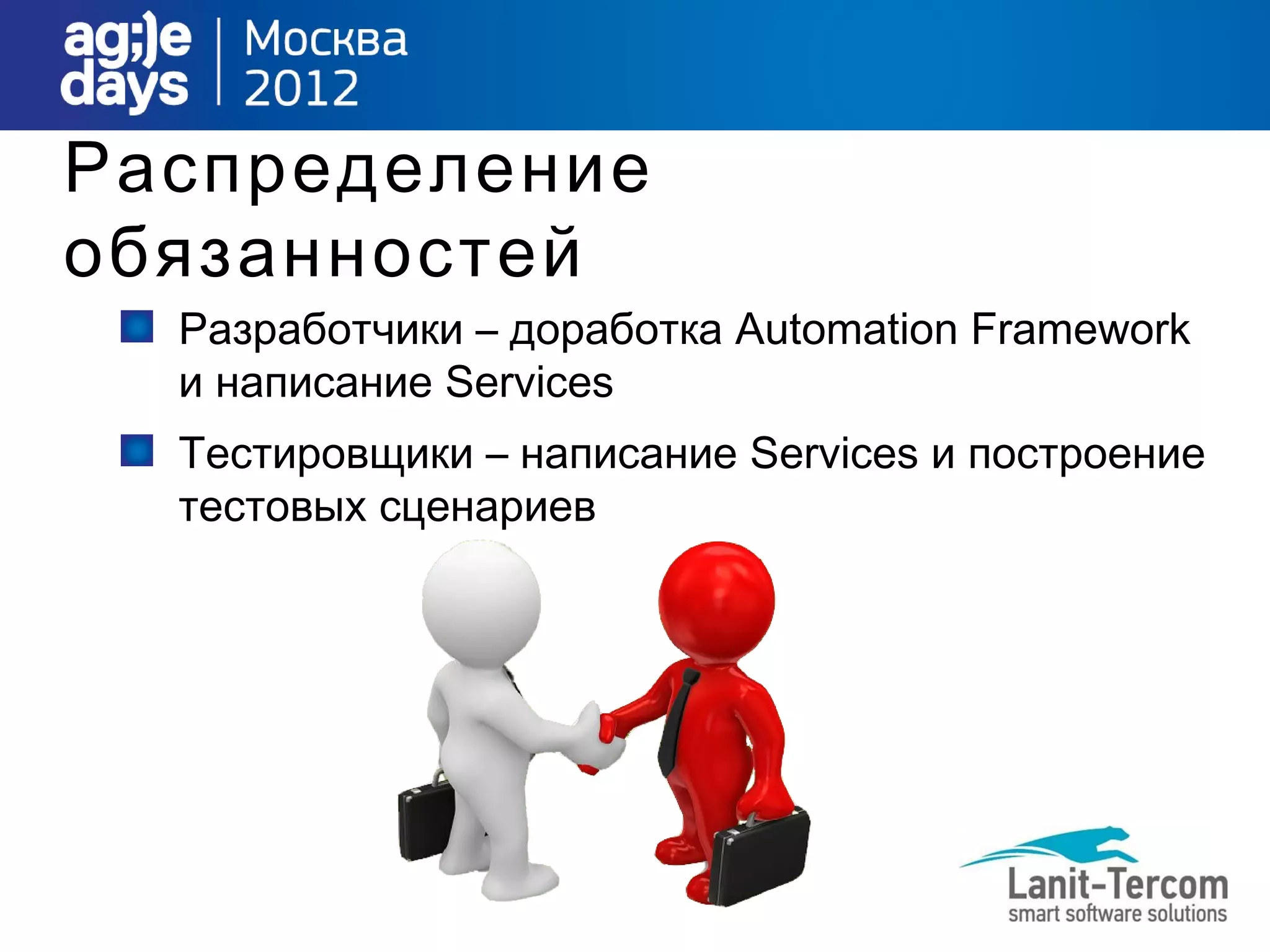 ag;)e days | Москва 2012

Распределение обязанностей

Разработчики – доработка Automation Framework и написание Services

Тестировщики – написание Services и построение тестовых сценариев

Lanit-Tercom
smart software solutions